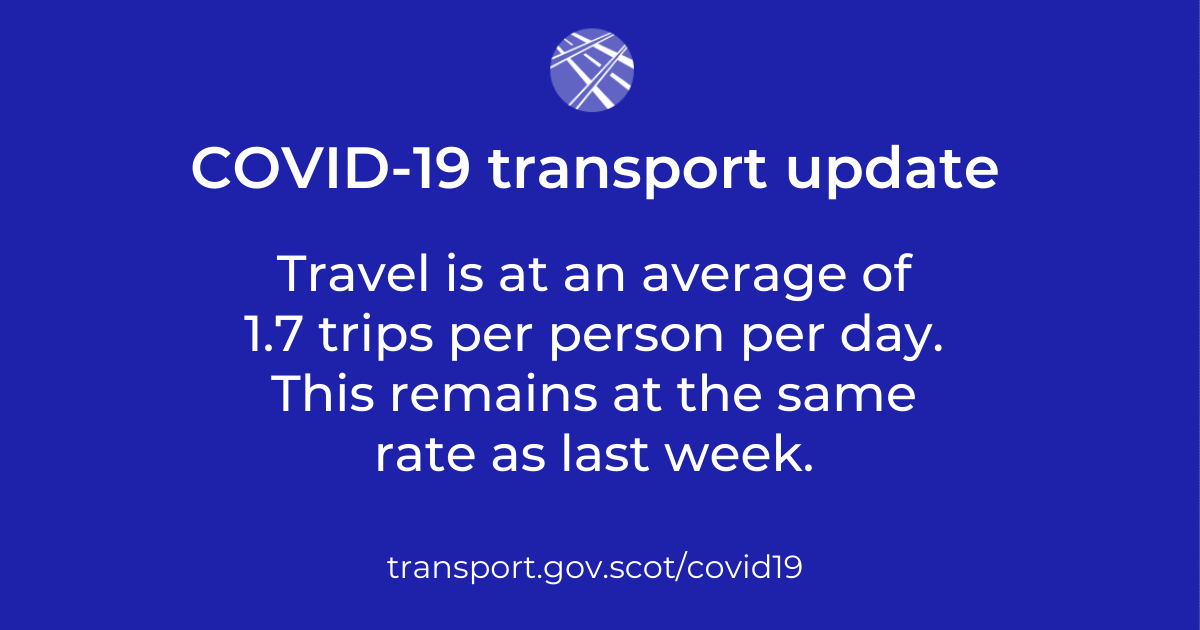 COVID-19 transport update

Travel is at an average of 1.7 trips per person per day. This remains at the same rate as last week.

transport.gov.scot/covid19